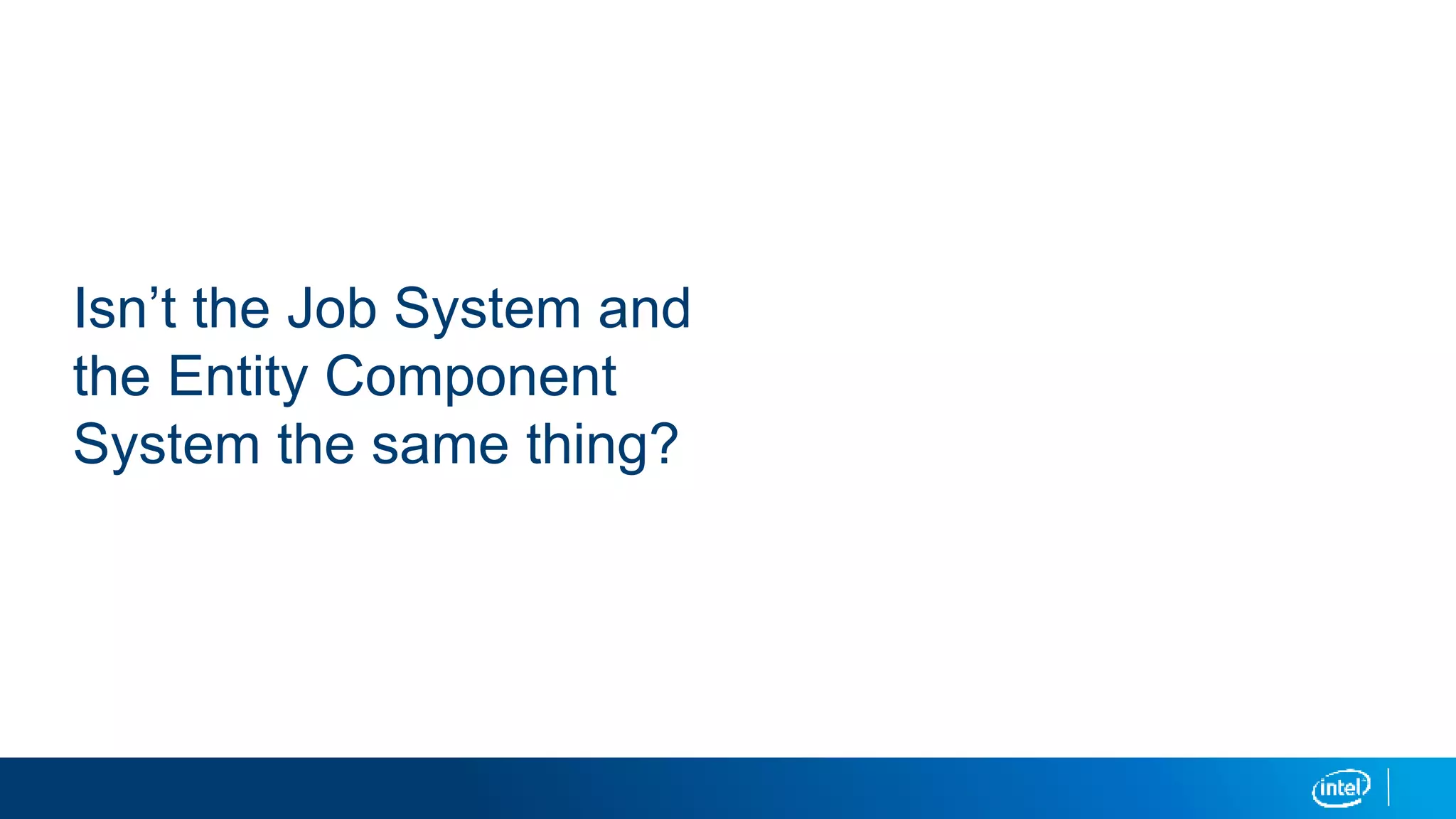 Isn’t the Job System and the Entity Component System the same thing?

intel